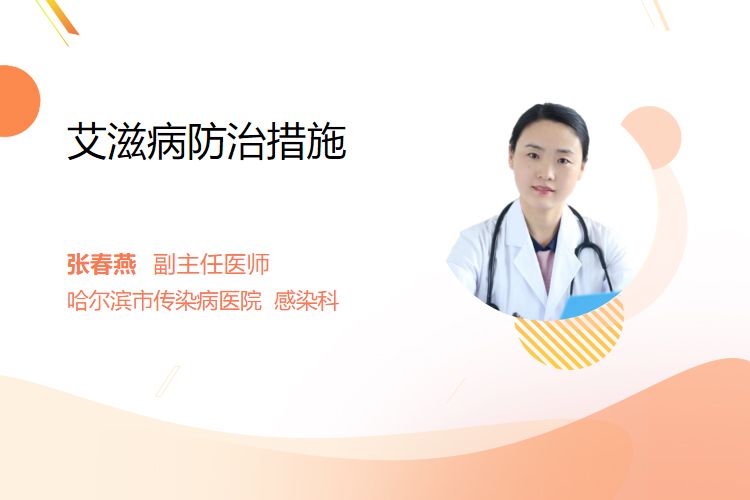 艾滋病防治措施

张春燕 副主任医师
哈尔滨市传染病医院 感染科